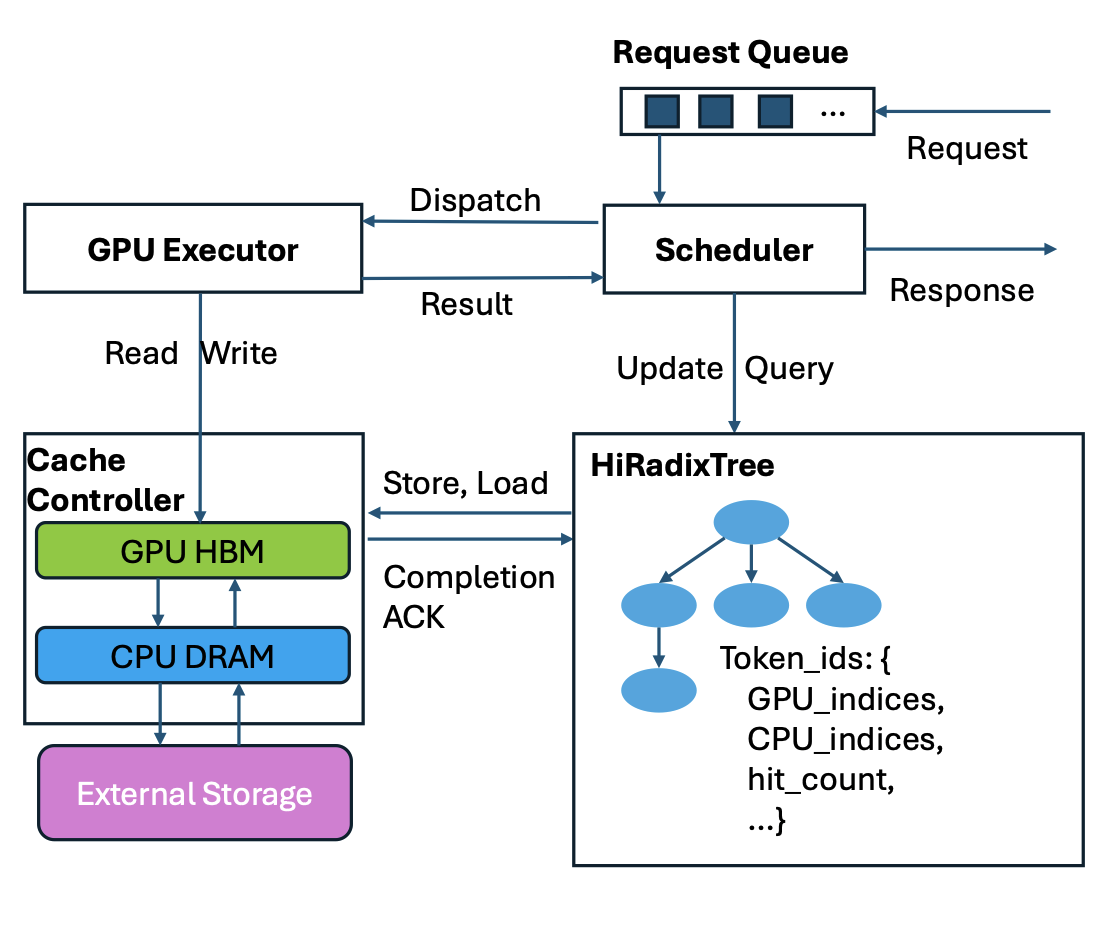 Request Queue

...

Request

Dispatch

GPU Executor

Scheduler

Result

Response

Read Write

Update Query

Cache Controller

GPU HBM

CPU DRAM

External Storage

Store, Load

Completion ACK

HiRadixTree

Token_ids: {
GPU_indices,
CPU_indices,
hit_count,
...}